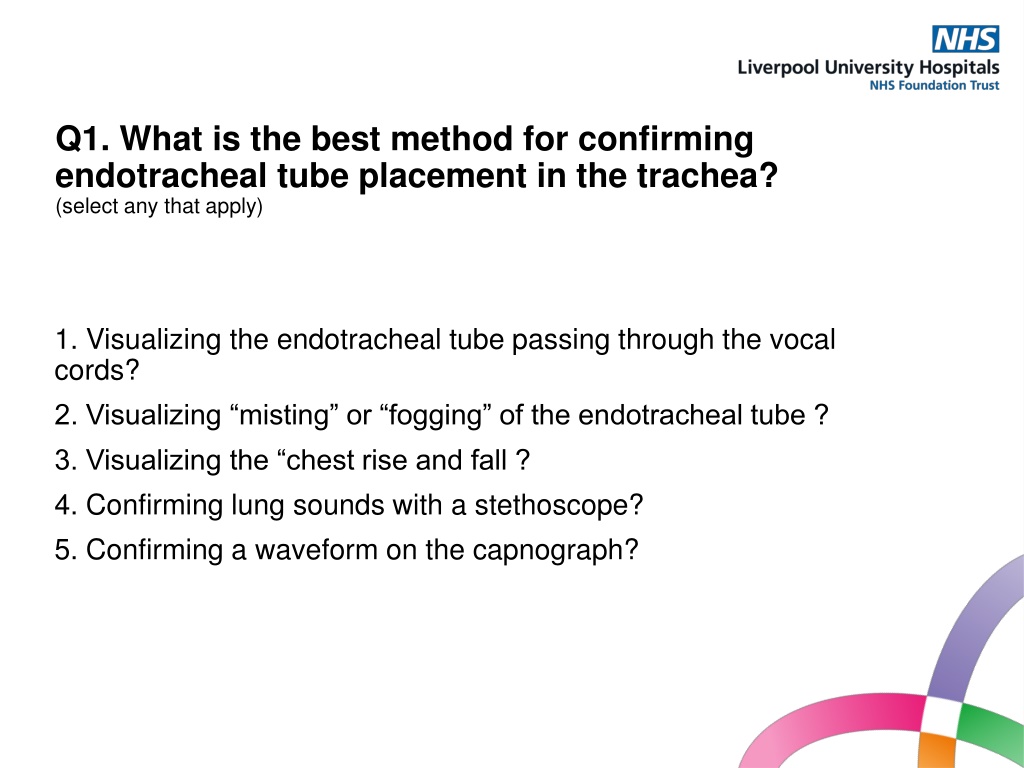 NHS
Liverpool University Hospitals
NHS Foundation Trust

Q1. What is the best method for confirming endotracheal tube placement in the trachea?
(select any that apply)

1. Visualizing the endotracheal tube passing through the vocal cords?
2. Visualizing “misting” or “fogging” of the endotracheal tube ?
3. Visualizing the “chest rise and fall ?
4. Confirming lung sounds with a stethoscope?
5. Confirming a waveform on the capnograph?